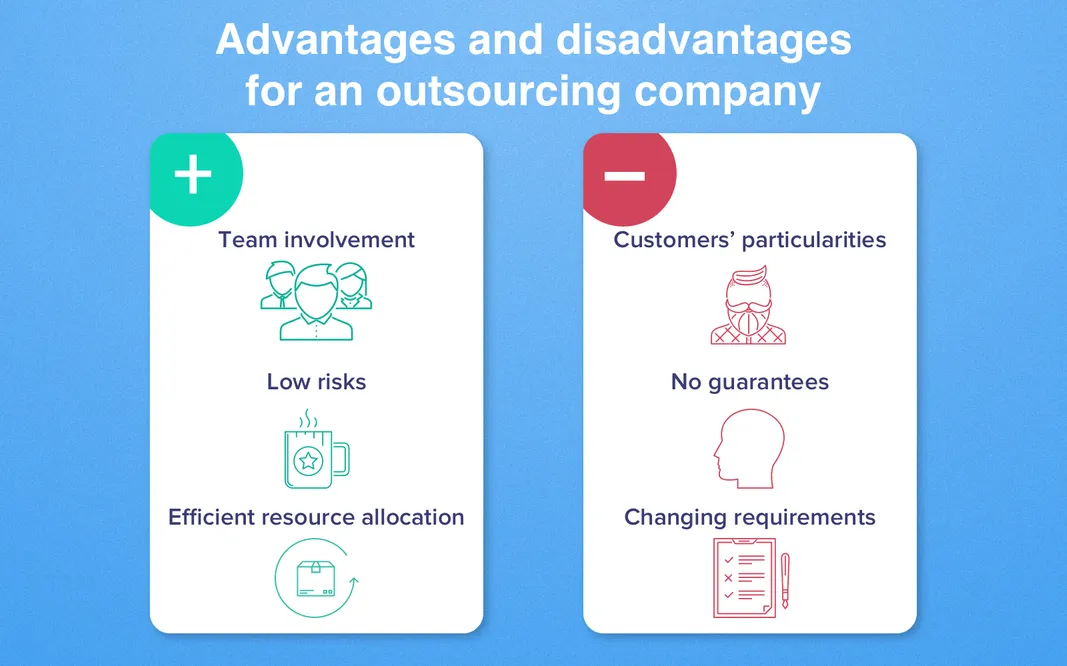 Advantages and disadvantages for an outsourcing company

+

Team involvement

Low risks

Efficient resource allocation

−

Customers' particularities

No guarantees

Changing requirements